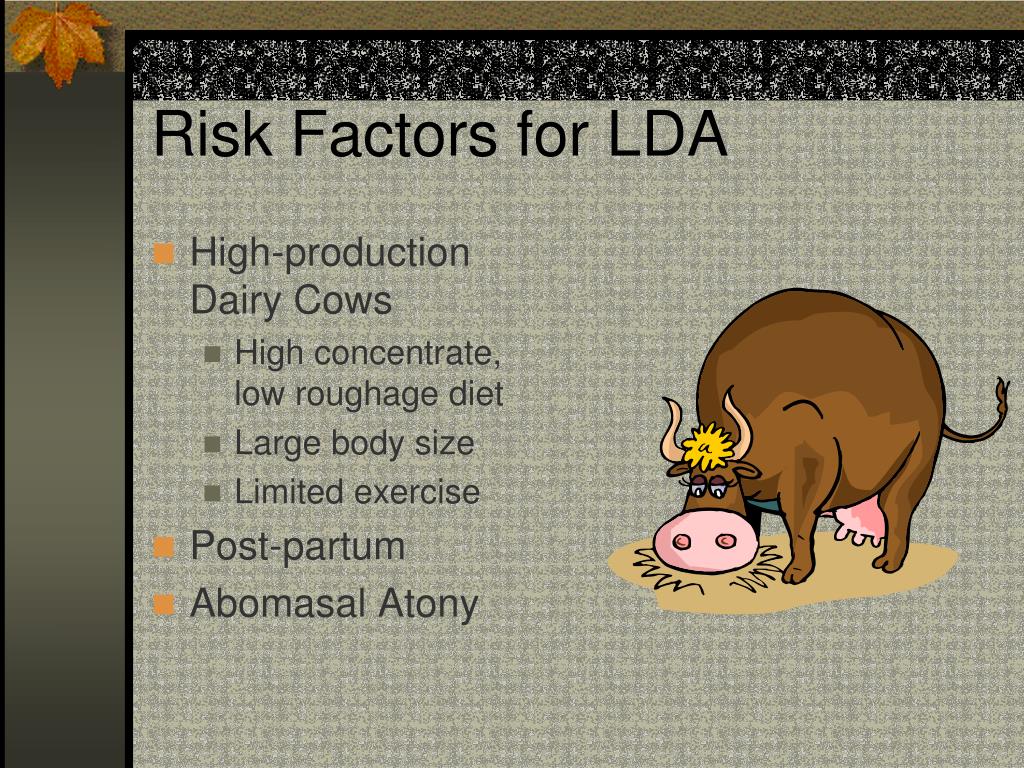 Risk Factors for LDA

High-production Dairy Cows

High concentrate, low roughage diet

Large body size

Limited exercise

Post-partum

Abomasal Atony